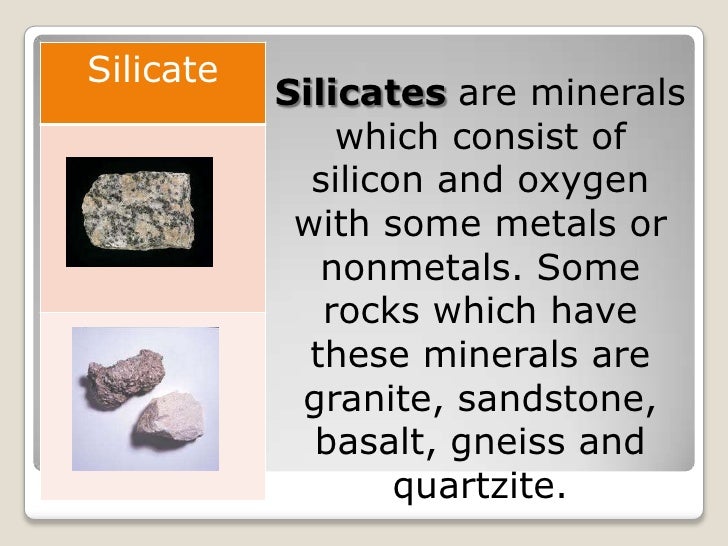 Silicate

Silicates are minerals which consist of silicon and oxygen with some metals or nonmetals. Some rocks which have these minerals are granite, sandstone, basalt, gneiss and quartzite.